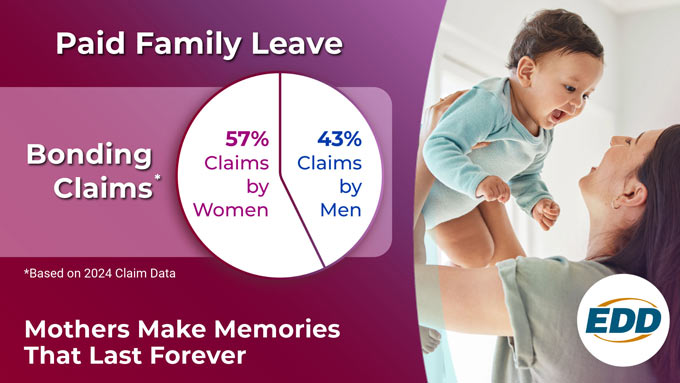 Paid Family Leave

Bonding Claims*

57% Claims by Women

43% Claims by Men

*Based on 2024 Claim Data

Mothers Make Memories That Last Forever

EDD